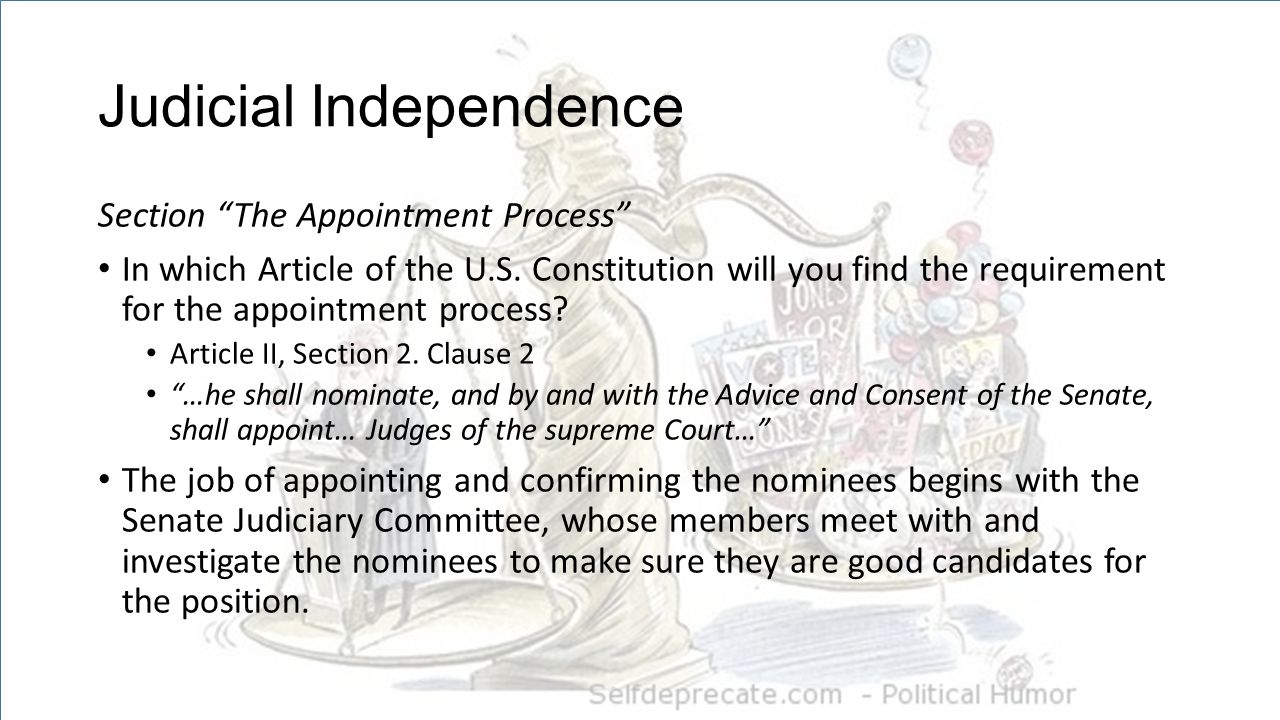 Judicial Independence

Section "The Appointment Process"

• In which Article of the U.S. Constitution will you find the requirement for the appointment process?
  • Article II, Section 2. Clause 2
  • "…he shall nominate, and by and with the Advice and Consent of the Senate, shall appoint… Judges of the supreme Court…"

• The job of appointing and confirming the nominees begins with the Senate Judiciary Committee, whose members meet with and investigate the nominees to make sure they are good candidates for the position.

VOTE

JONES FOR

IDIOT

Selfdeprecate.com - Political Humor